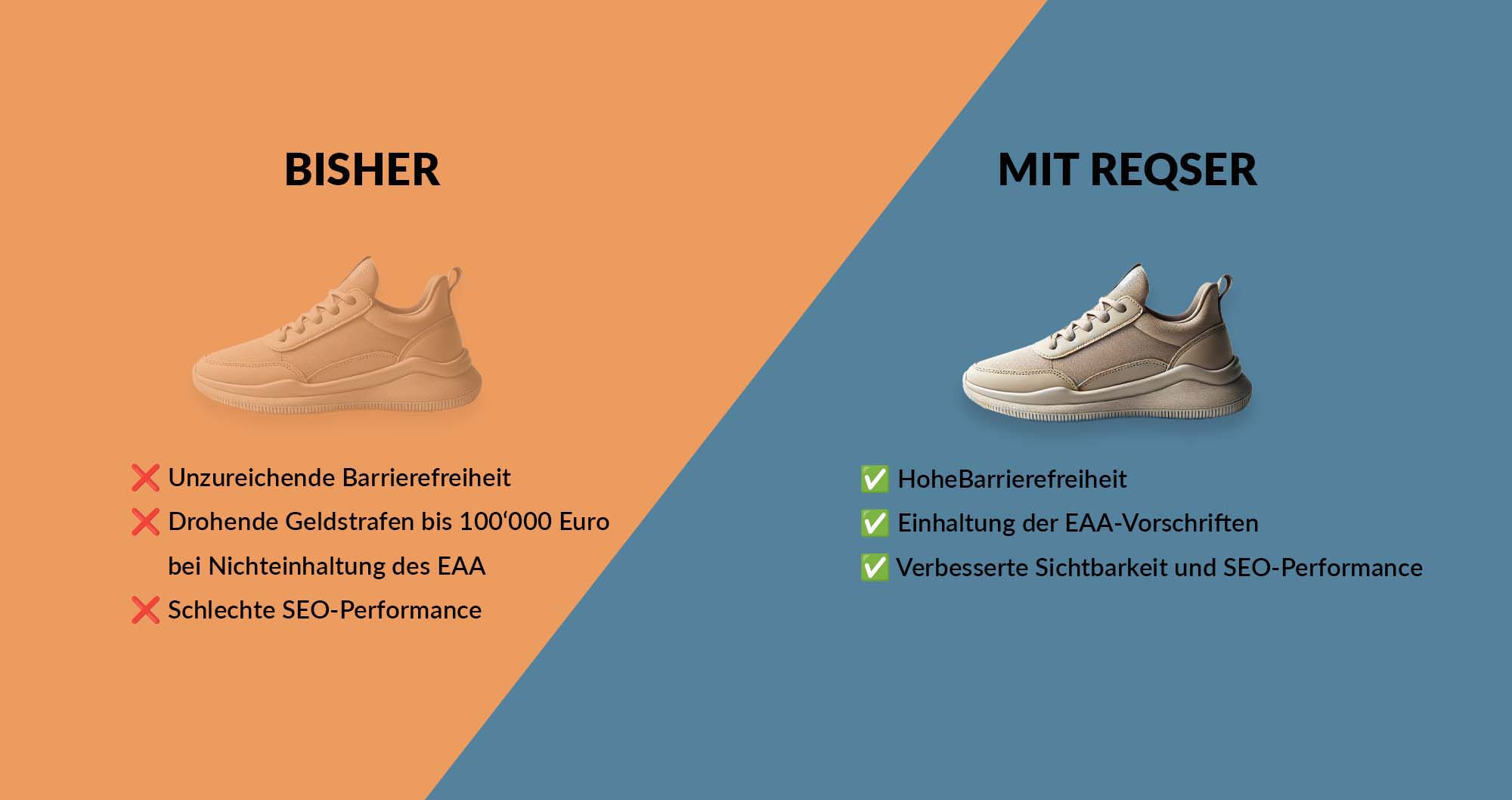 BISHER

❌ Unzureichende Barrierefreiheit
❌ Drohende Geldstrafen bis 100‘000 Euro bei Nichteinhaltung des EAA
❌ Schlechte SEO-Performance

MIT REQSER

✅ HoheBarrierefreiheit
✅ Einhaltung der EAA-Vorschriften
✅ Verbesserte Sichtbarkeit und SEO-Performance